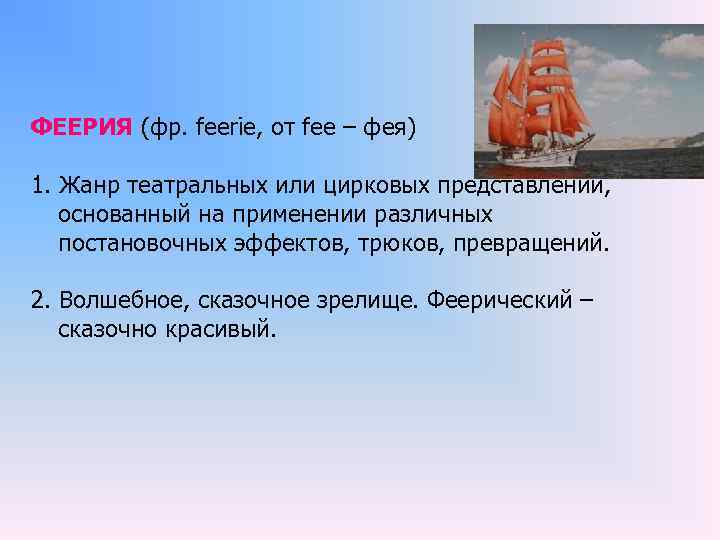 ФЕЕРИЯ (фр. feerie, от fee – фея)

1. Жанр театральных или цирковых представлений, основанный на применении различных постановочных эффектов, трюков, превращений.

2. Волшебное, сказочное зрелище. Феерический – сказочно красивый.